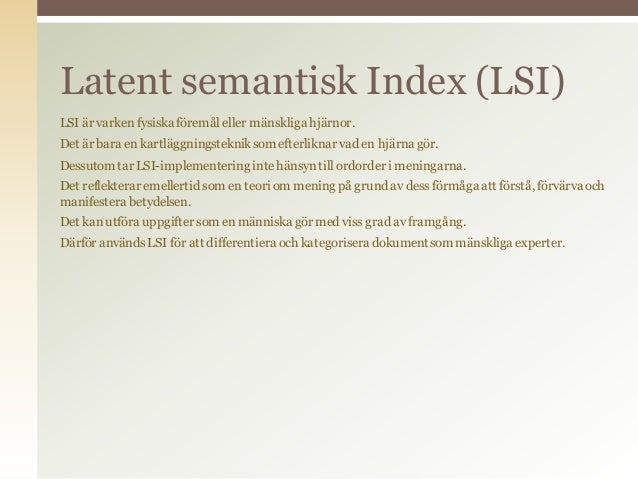 Latent semantisk Index (LSI)

LSI är varken fysiska föremål eller mänskliga hjärnor.

Det är bara en kartläggningsteknik som efterliknar vad en hjärna gör.

Dessutom tar LSI-implementering inte hänsyn till ordorder i meningarna.

Det reflekterar emellertid som en teori om mening på grund av dess förmåga att förstå, förvärva och manifestera betydelsen.

Det kan utföra uppgifter som en människa gör med viss grad av framgång.

Därför används LSI för att differentiera och kategorisera dokument som mänskliga experter.